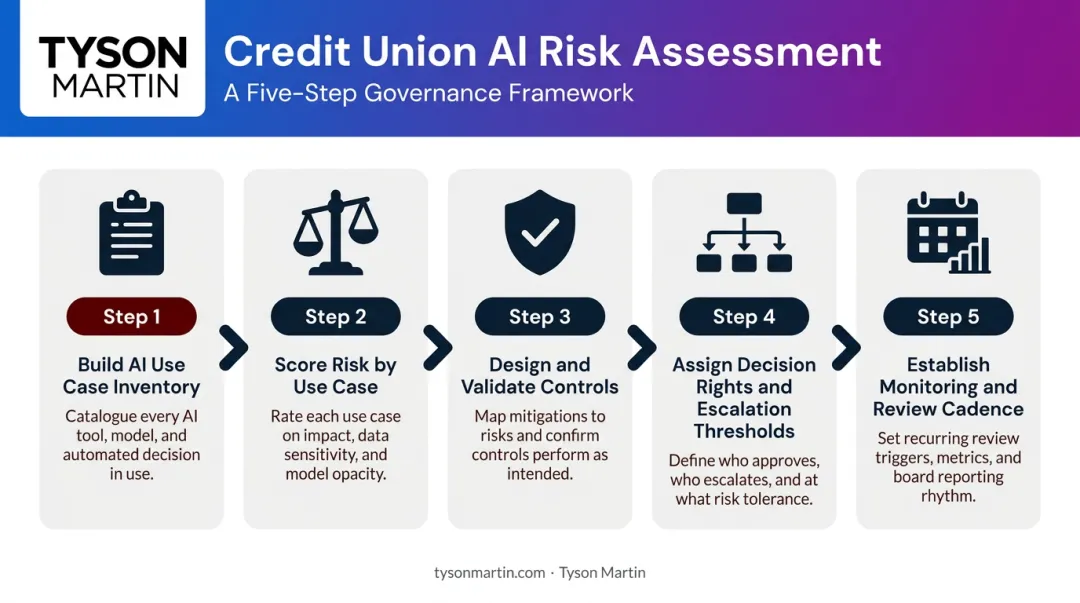 TYSON MARTIN

Credit Union AI Risk Assessment

A Five-Step Governance Framework

Step 1

Build AI Use Case Inventory

Catalogue every AI tool, model, and automated decision in use.

Step 2

Score Risk by Use Case

Rate each use case on impact, data sensitivity, and model opacity.

Step 3

Design and Validate Controls

Map mitigations to risks and confirm controls perform as intended.

Step 4

Assign Decision Rights and Escalation Thresholds

Define who approves, who escalates, and at what risk tolerance.

Step 5

Establish Monitoring and Review Cadence

Set recurring review triggers, metrics, and board reporting rhythm.

tysonmartin.com · Tyson Martin